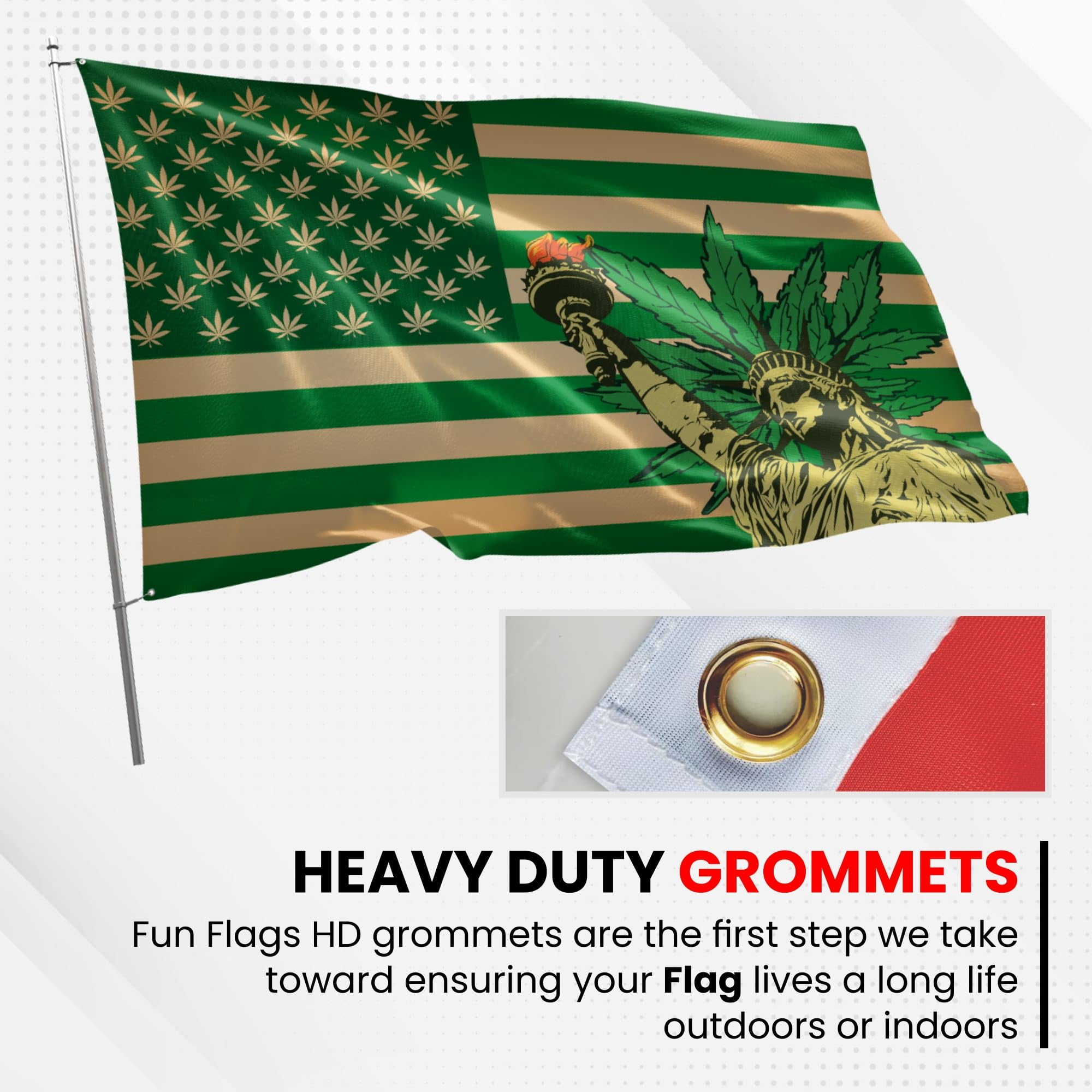 HEAVY DUTY GROMMETS

Fun Flags HD grommets are the first step we take toward ensuring your Flag lives a long life outdoors or indoors